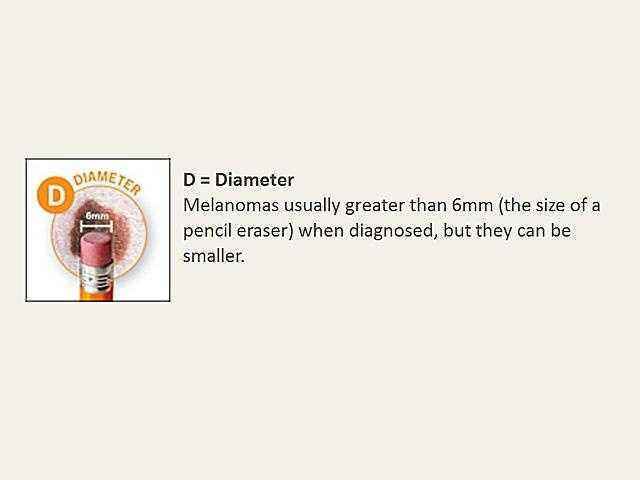 D
DIAMETER
6mm

D = Diameter
Melanomas usually greater than 6mm (the size of a pencil eraser) when diagnosed, but they can be smaller.